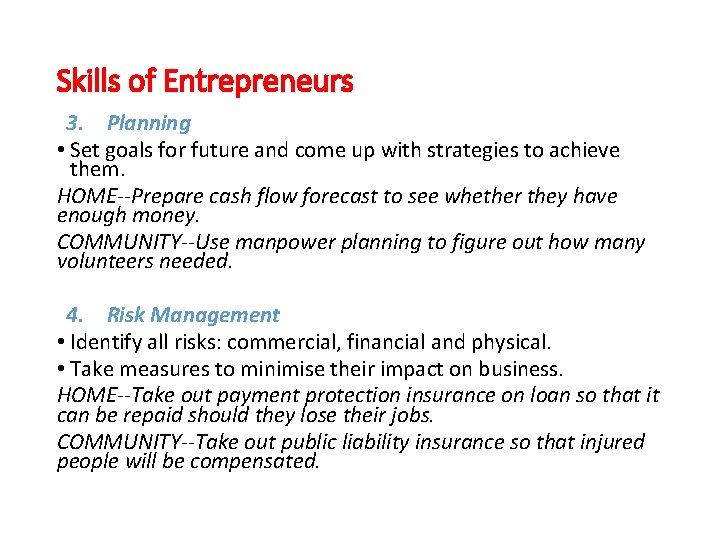 Skills of Entrepreneurs

3. Planning

• Set goals for future and come up with strategies to achieve them.

HOME--Prepare cash flow forecast to see whether they have enough money.

COMMUNITY--Use manpower planning to figure out how many volunteers needed.

4. Risk Management

• Identify all risks: commercial, financial and physical.

• Take measures to minimise their impact on business.

HOME--Take out payment protection insurance on loan so that it can be repaid should they lose their jobs.

COMMUNITY--Take out public liability insurance so that injured people will be compensated.